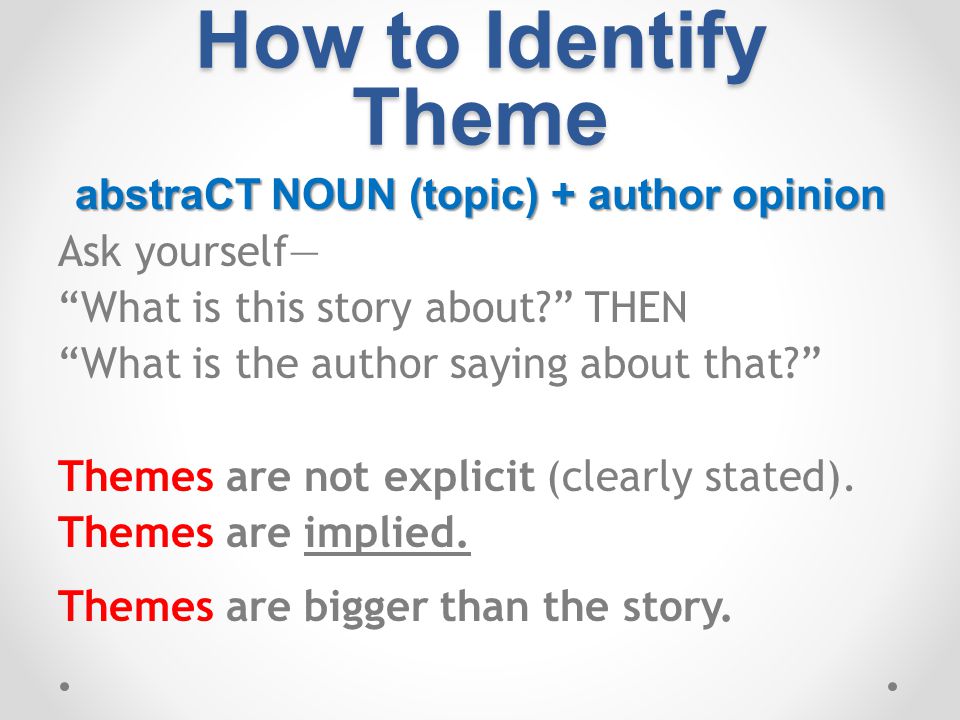 How to Identify Theme

abstraCT NOUN (topic) + author opinion

Ask yourself—
“What is this story about?” THEN
“What is the author saying about that?”

Themes are not explicit (clearly stated).
Themes are implied.

Themes are bigger than the story.